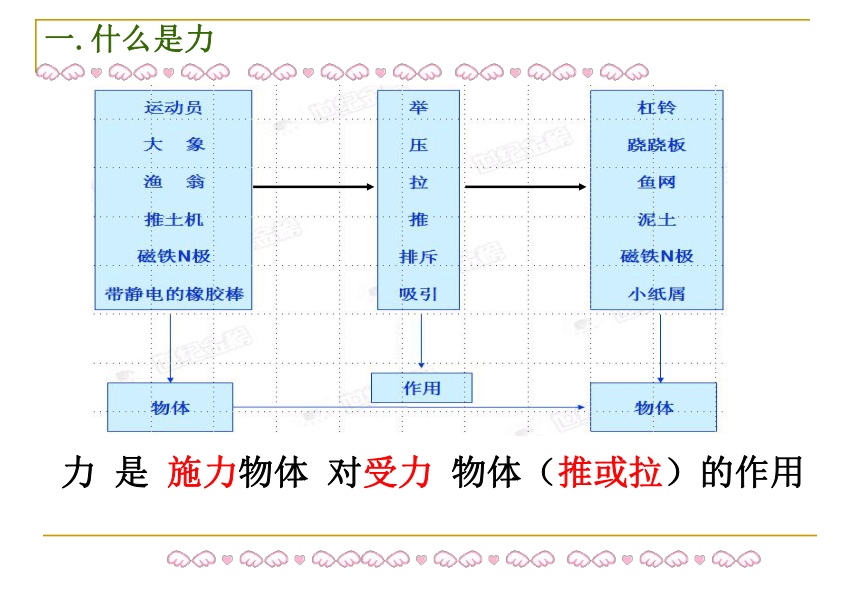 一. 什么是力

运动员
大　象
渔　翁
推土机
磁铁N极
带静电的橡胶棒

举
压
拉
推
排斥
吸引

杠铃
跷跷板
鱼网
泥土
磁铁N极
小纸屑

物体

作用

物体

力 是 施力物体 对受力 物体（推或拉）的作用